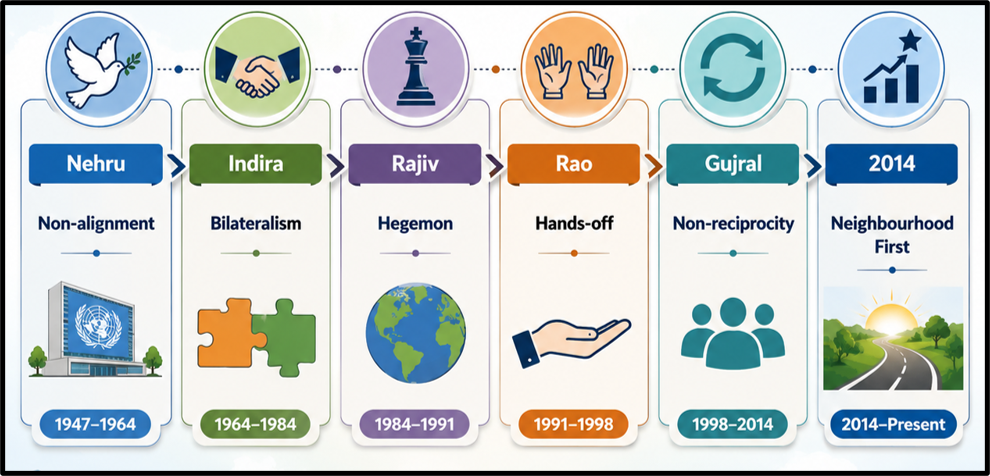 Nehru

Non-alignment

1947–1964

Indira

Bilateralism

1964–1984

Rajiv

Hegemon

1984–1991

Rao

Hands-off

1991–1998

Gujral

Non-reciprocity

1998–2014

2014

Neighbourhood First

2014–Present